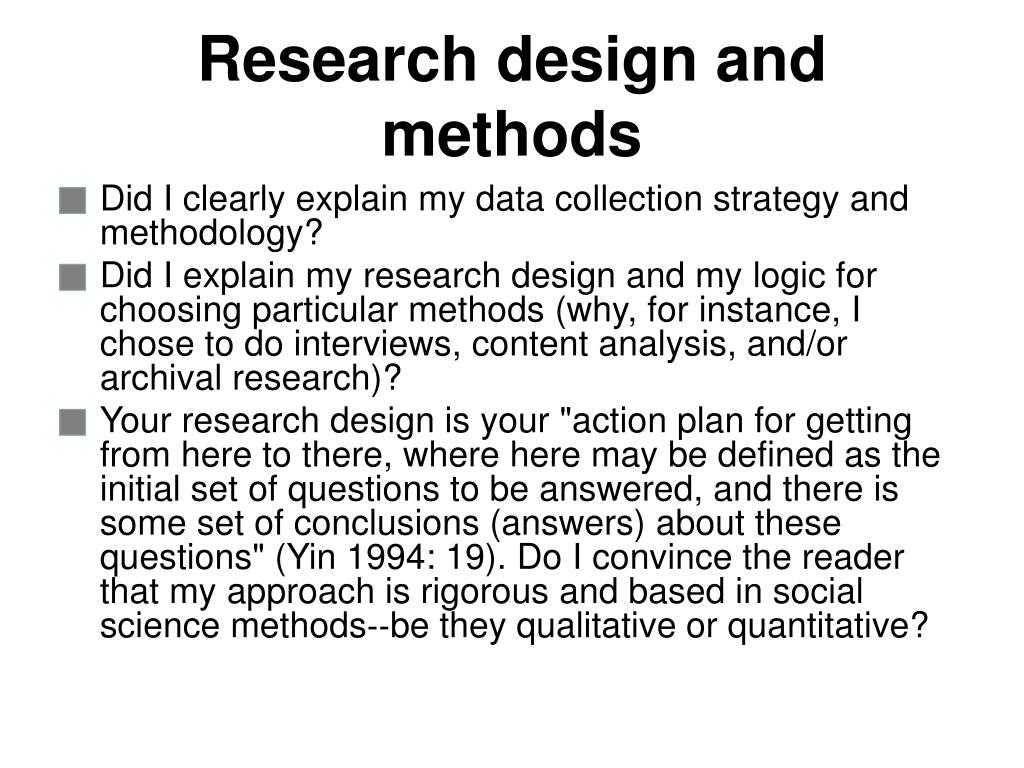 Research design and methods

Did I clearly explain my data collection strategy and methodology?

Did I explain my research design and my logic for choosing particular methods (why, for instance, I chose to do interviews, content analysis, and/or archival research)?

Your research design is your "action plan for getting from here to there, where here may be defined as the initial set of questions to be answered, and there is some set of conclusions (answers) about these questions" (Yin 1994: 19). Do I convince the reader that my approach is rigorous and based in social science methods--be they qualitative or quantitative?